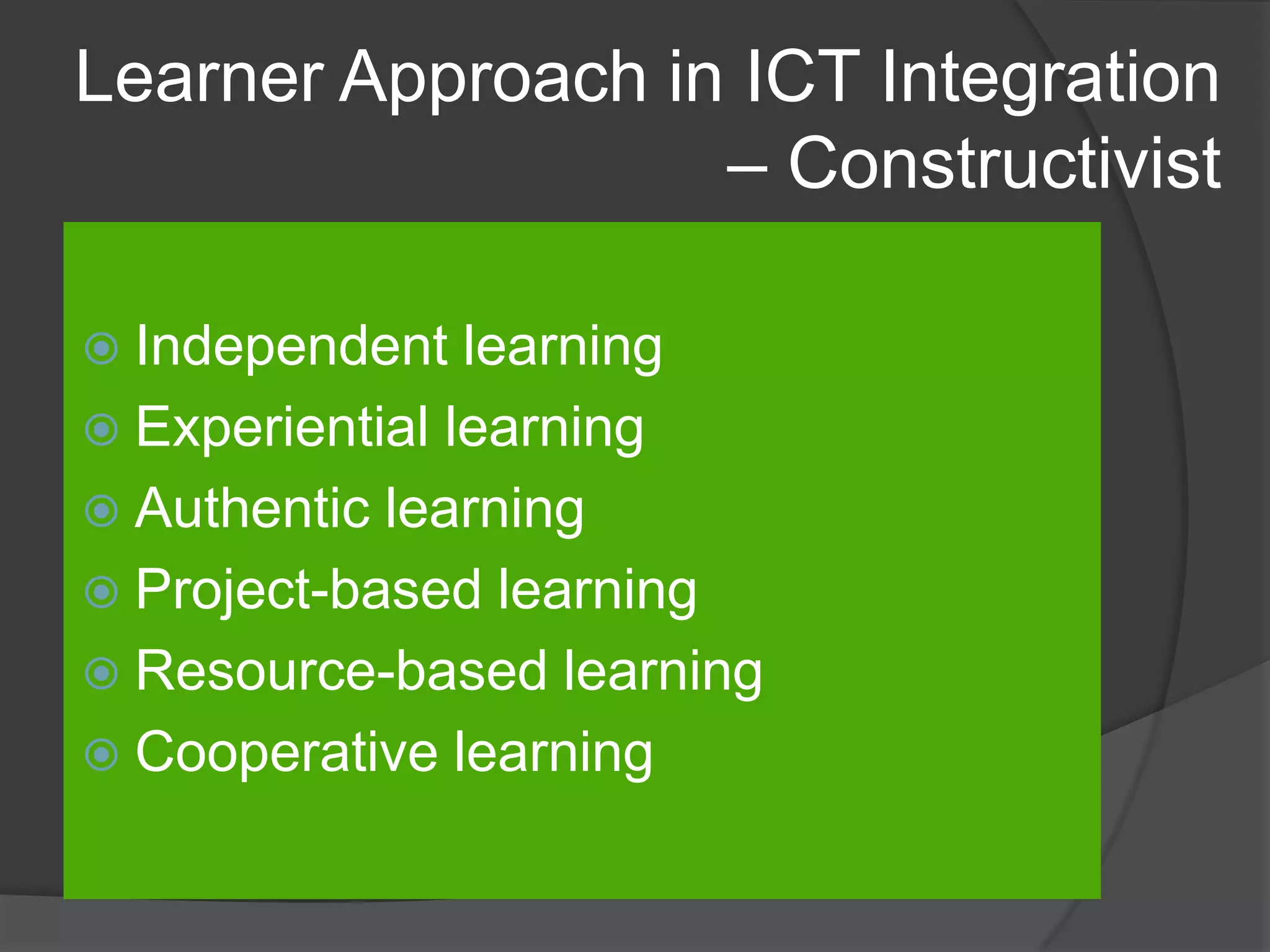 Learner Approach in ICT Integration – Constructivist

Independent learning
Experiential learning
Authentic learning
Project-based learning
Resource-based learning
Cooperative learning